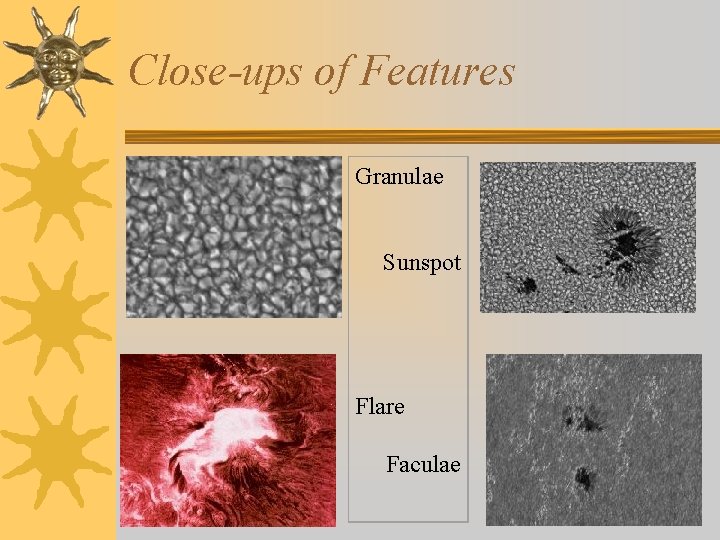 Close-ups of Features

Granulae

Sunspot

Flare

Faculae